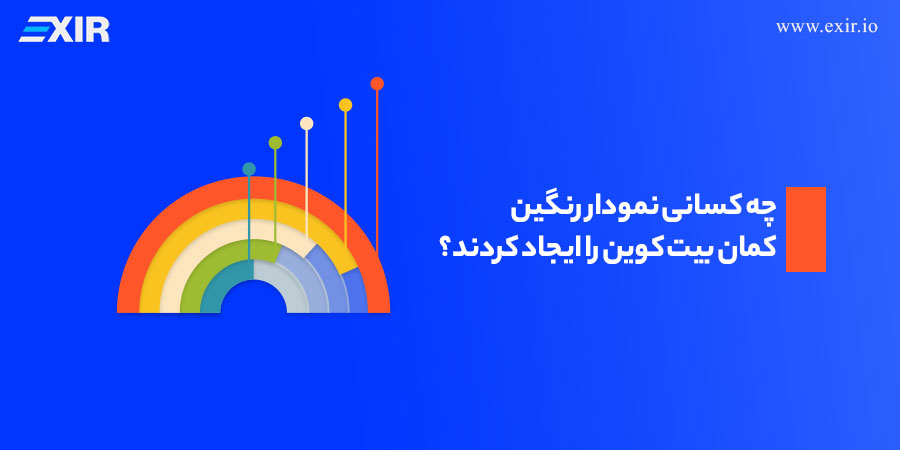 EXIR

www.exir.io

چه کسانی نمودار رنگین کمان بیت کوین را ایجاد کردند؟